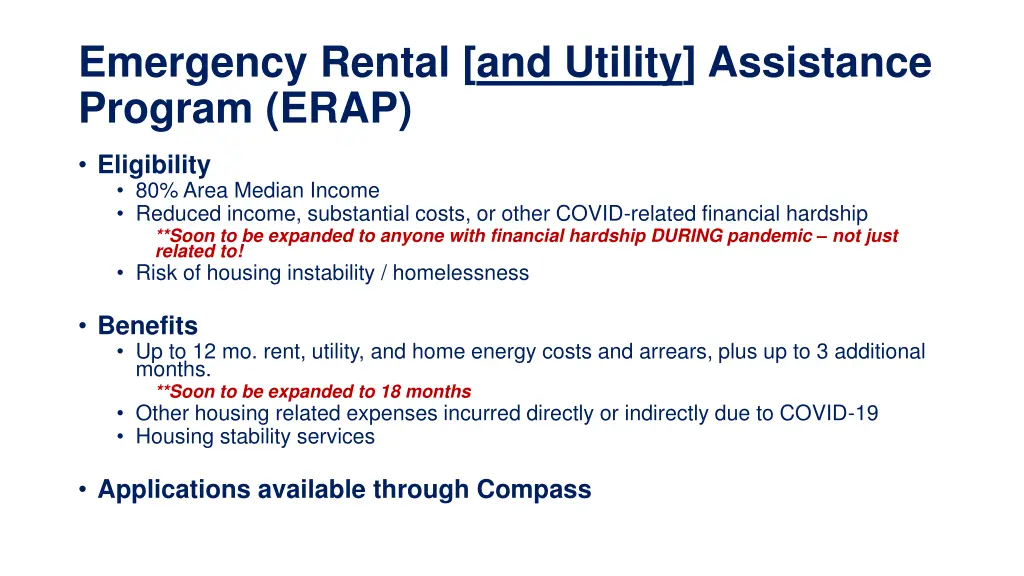 Emergency Rental [and Utility] Assistance Program (ERAP)

• Eligibility
 • 80% Area Median Income
 • Reduced income, substantial costs, or other COVID-related financial hardship
 **Soon to be expanded to anyone with financial hardship DURING pandemic – not just related to!
 • Risk of housing instability / homelessness

• Benefits
 • Up to 12 mo. rent, utility, and home energy costs and arrears, plus up to 3 additional months.
 **Soon to be expanded to 18 months
 • Other housing related expenses incurred directly or indirectly due to COVID-19
 • Housing stability services

• Applications available through Compass